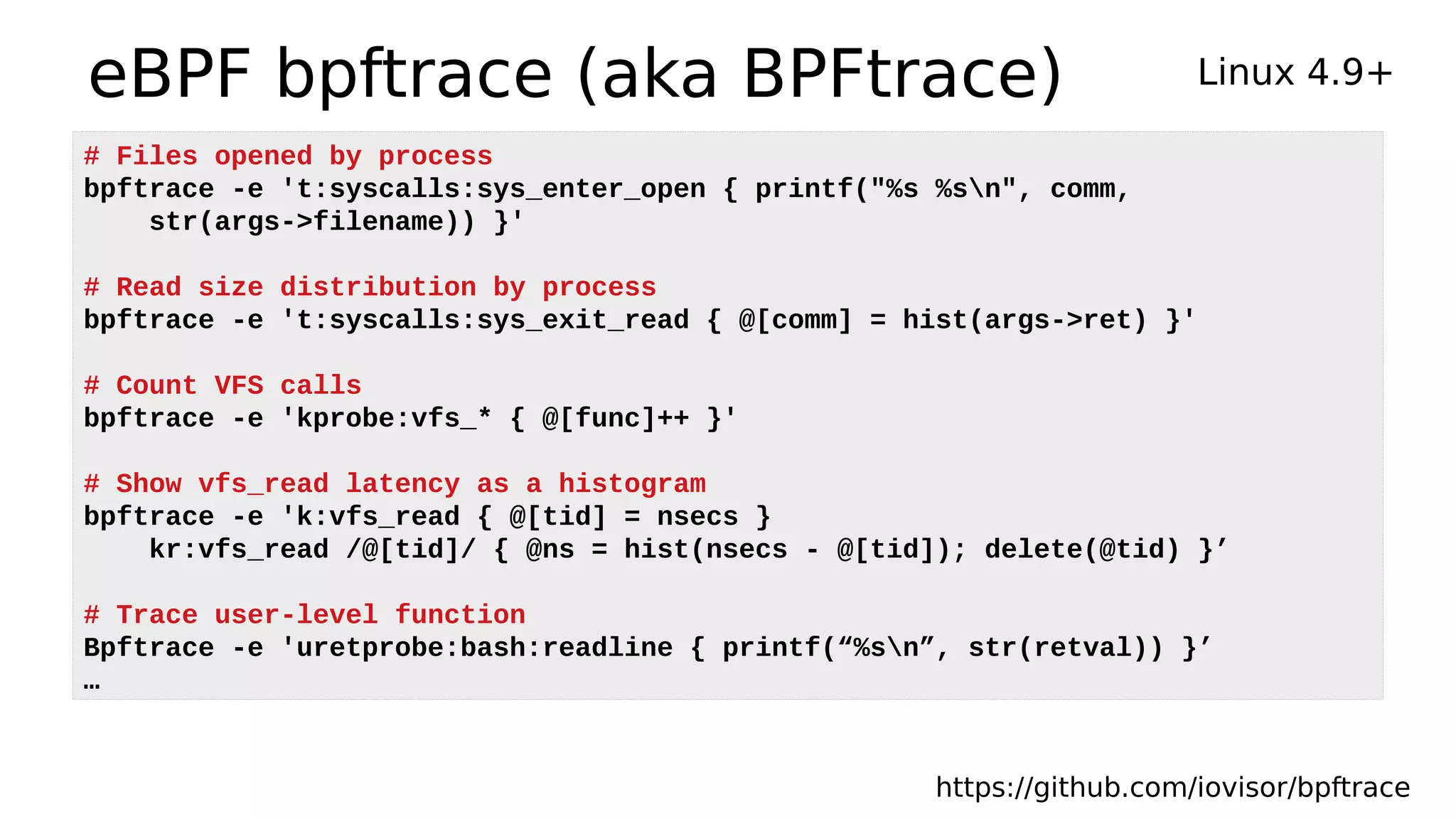 eBPF bpftrace (aka BPFtrace)

Linux 4.9+

# Files opened by process
bpftrace -e 't:syscalls:sys_enter_open { printf("%s %s\n", comm, str(args->filename)) }'

# Read size distribution by process
bpftrace -e 't:syscalls:sys_exit_read { @[comm] = hist(args->ret) }'

# Count VFS calls
bpftrace -e 'kprobe:vfs_* { @[func]++ }'

# Show vfs_read latency as a histogram
bpftrace -e 'k:vfs_read { @[tid] = nsecs }
kr:vfs_read /@[tid]/ { @ns = hist(nsecs - @[tid]); delete(@tid) }’

# Trace user-level function
Bpftrace -e 'uretprobe:bash:readline { printf(“%s\n”, str(retval)) }’
…

https://github.com/iovisor/bpftrace